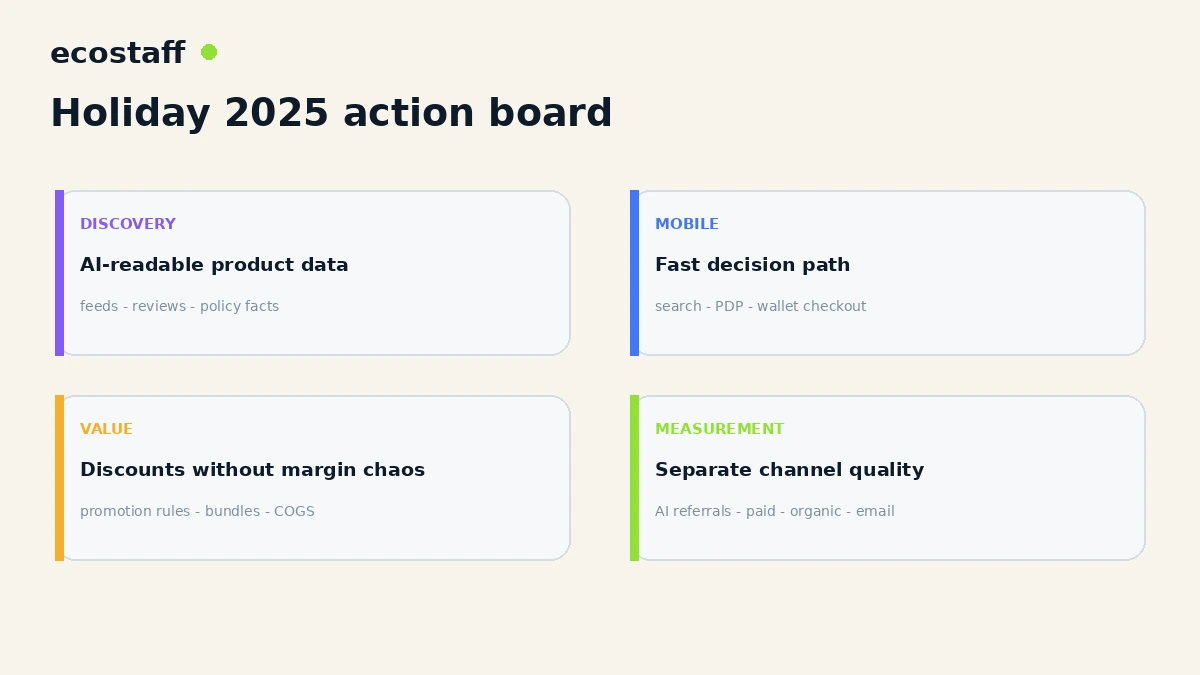 ecostaff

Holiday 2025 action board

DISCOVERY

AI-readable product data

feeds - reviews - policy facts

MOBILE

Fast decision path

search - PDP - wallet checkout

VALUE

Discounts without margin chaos

promotion rules - bundles - COGS

MEASUREMENT

Separate channel quality

AI referrals - paid - organic - email